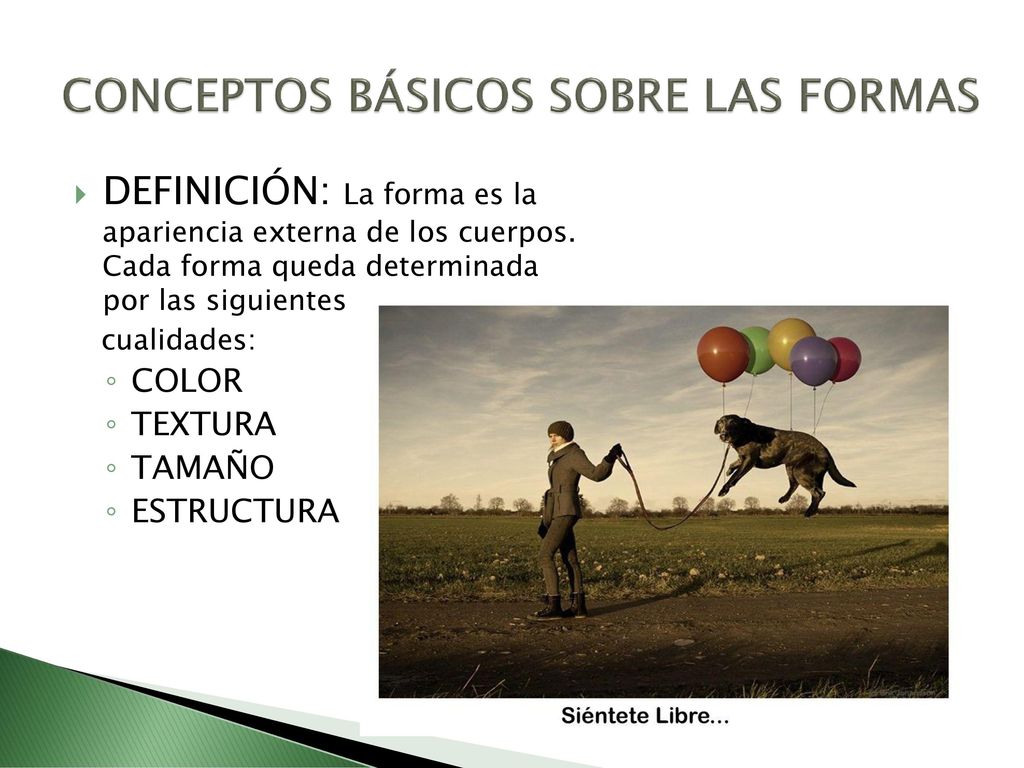 CONCEPTOS BÁSICOS SOBRE LAS FORMAS

DEFINICIÓN: La forma es la apariencia externa de los cuerpos. Cada forma queda determinada por las siguientes cualidades:
◦ COLOR
◦ TEXTURA
◦ TAMAÑO
◦ ESTRUCTURA

Siéntete Libre...